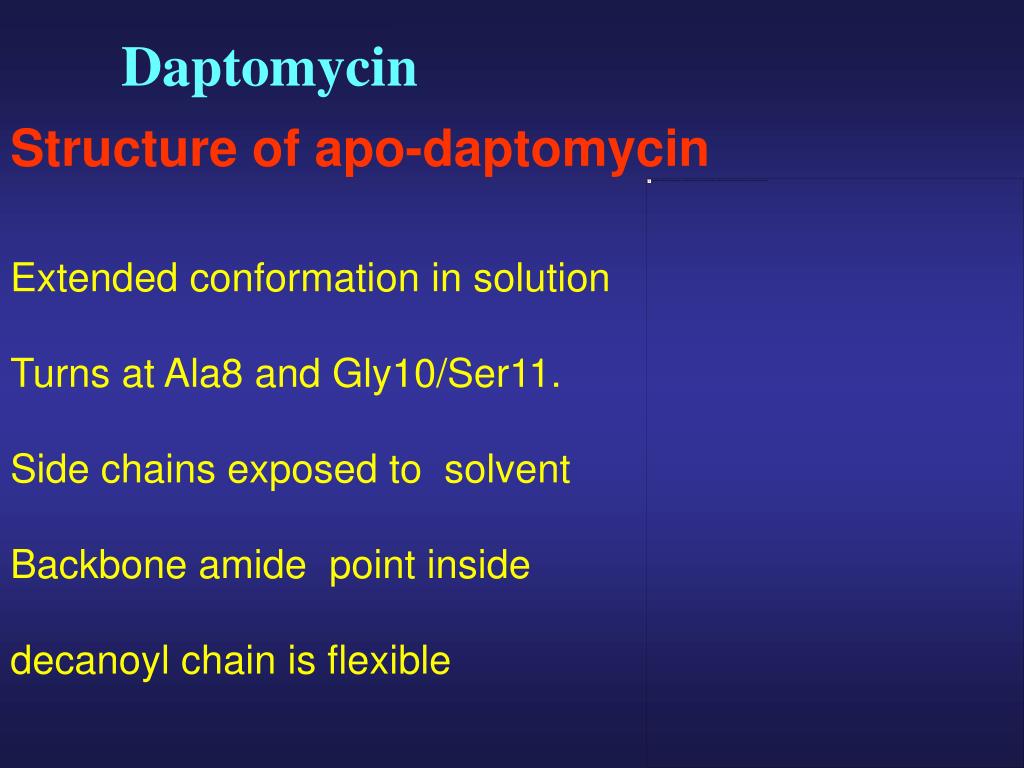 Daptomycin

Structure of apo-daptomycin

Extended conformation in solution

Turns at Ala8 and Gly10/Ser11.

Side chains exposed to  solvent

Backbone amide  point inside

decanoyl chain is flexible